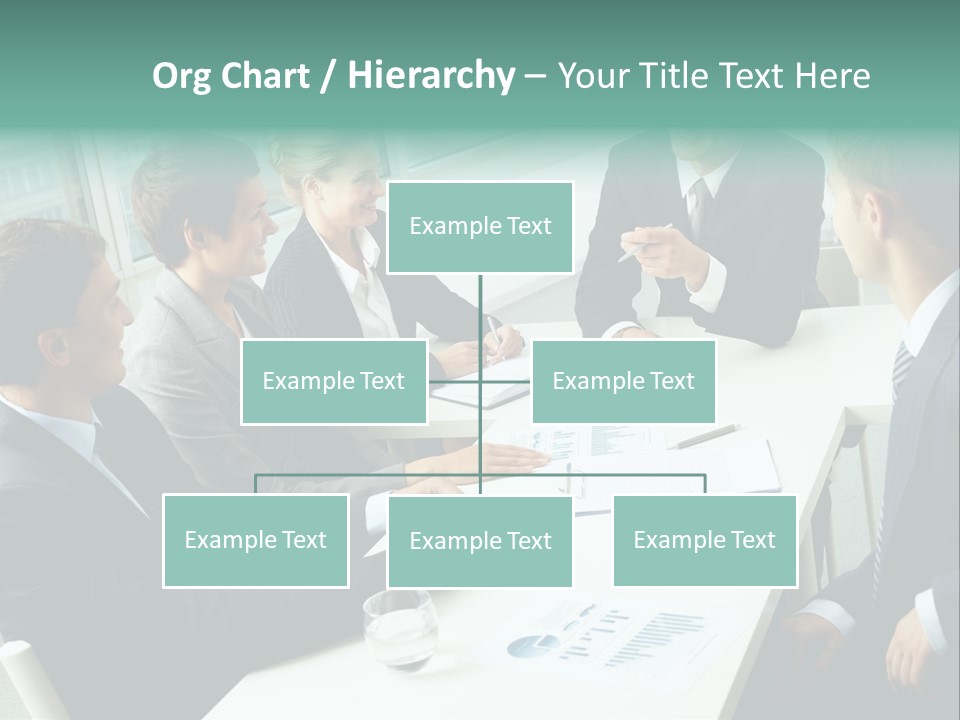 Org Chart / Hierarchy – Your Title Text Here

Example Text

Example Text

Example Text

Example Text

Example Text

Example Text